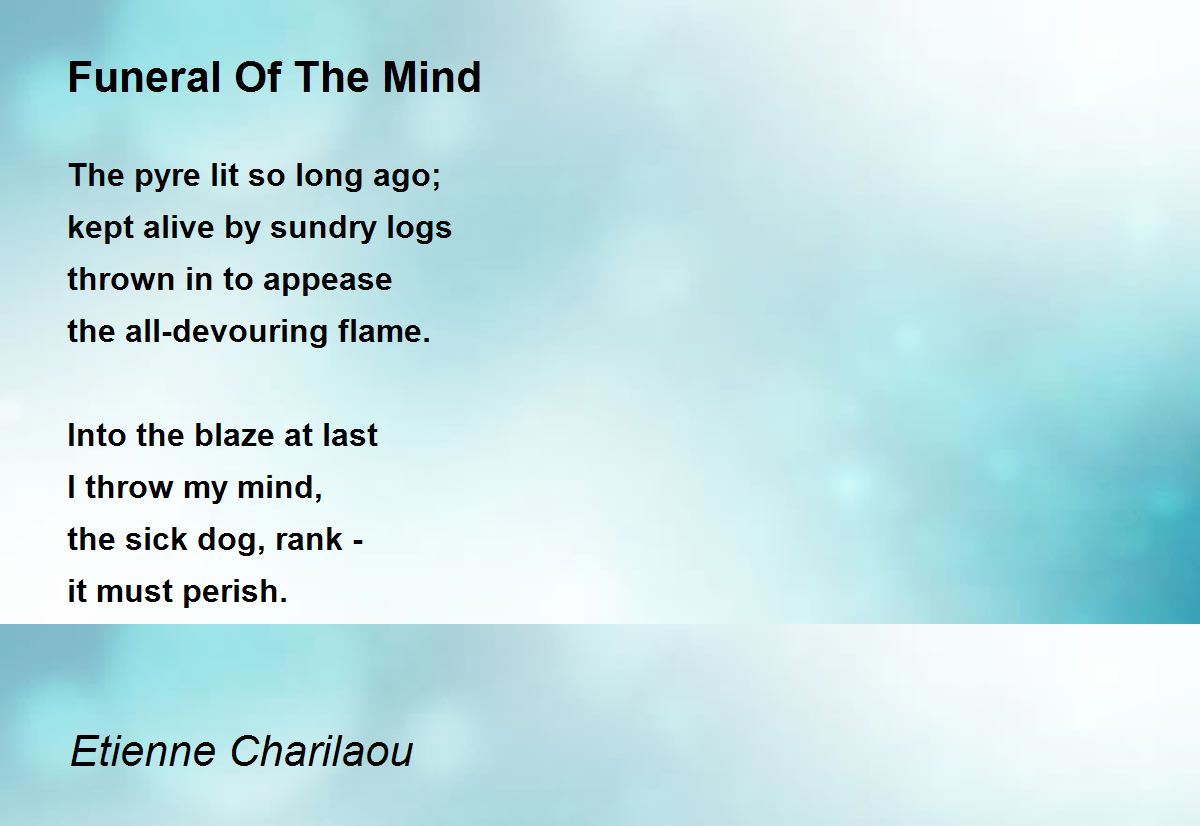 Funeral Of The Mind

The pyre lit so long ago;
kept alive by sundry logs
thrown in to appease
the all-devouring flame.

Into the blaze at last
I throw my mind,
the sick dog, rank -
it must perish.

Etienne Charilaou